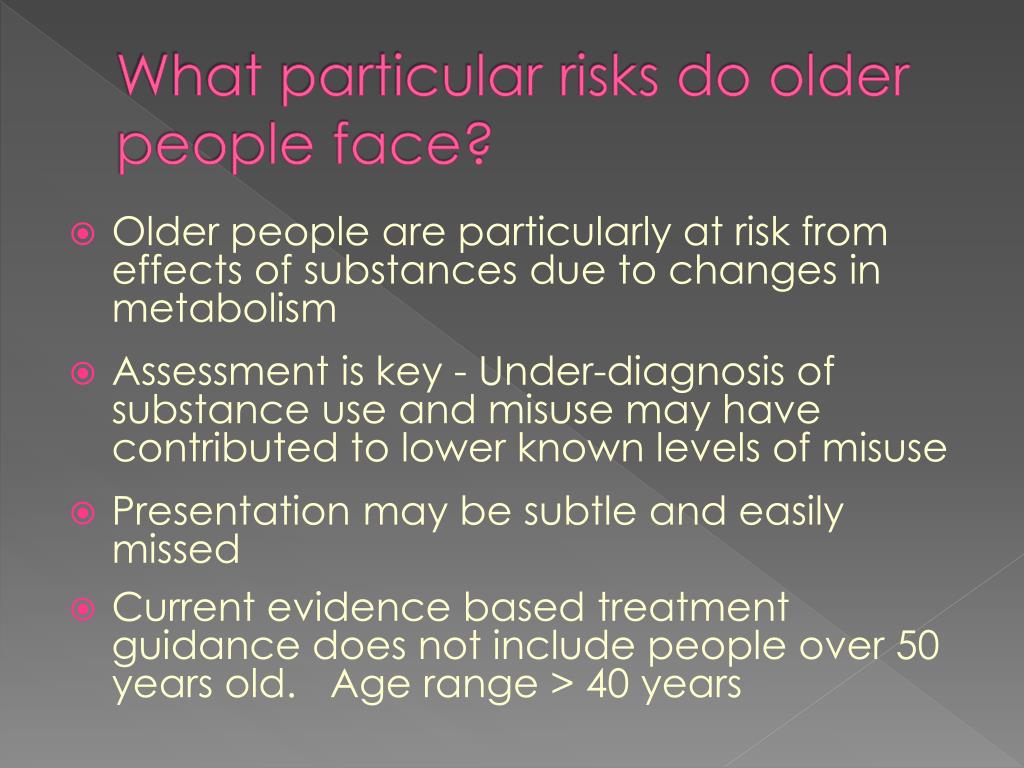 What particular risks do older people face?

Older people are particularly at risk from effects of substances due to changes in metabolism

Assessment is key - Under-diagnosis of substance use and misuse may have contributed to lower known levels of misuse

Presentation may be subtle and easily missed

Current evidence based treatment guidance does not include people over 50 years old. Age range > 40 years